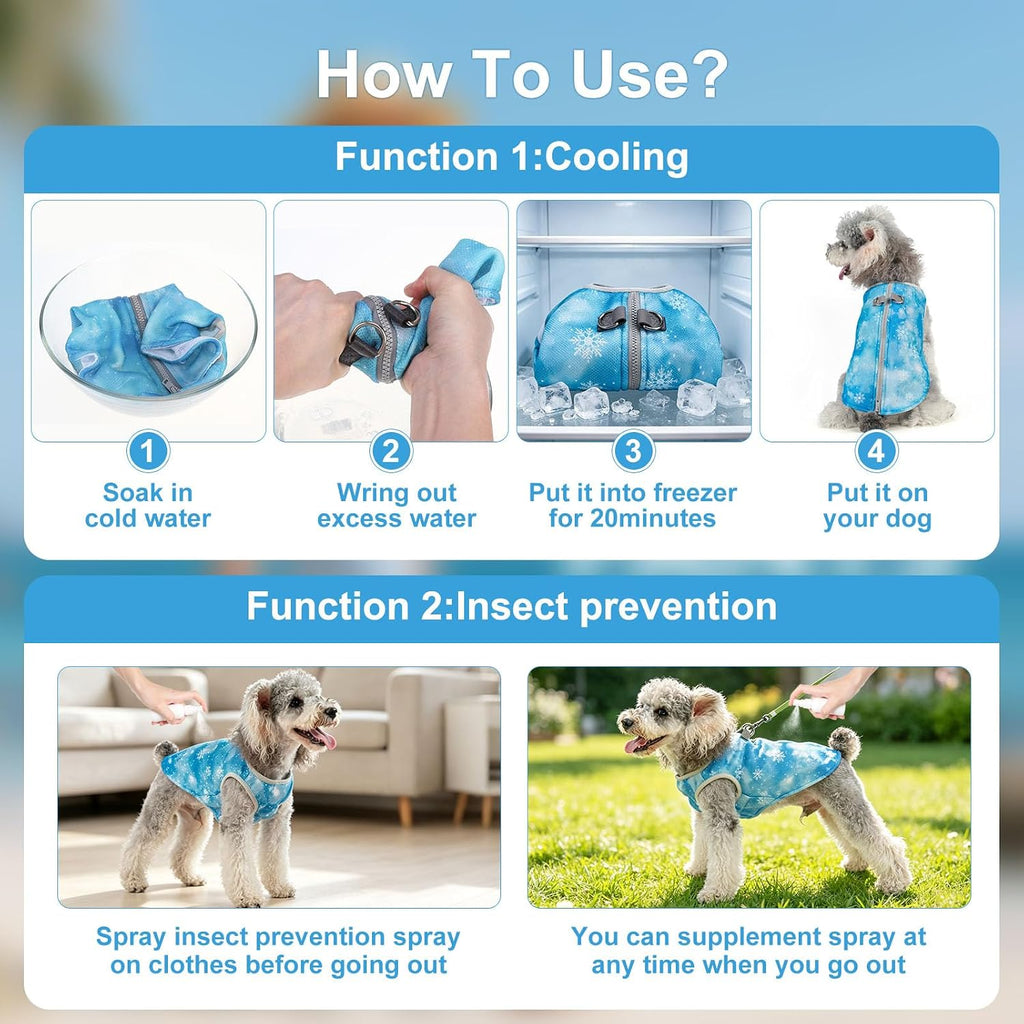 How To Use?

Function 1:Cooling

1
Soak in cold water

2
Wring out excess water

3
Put it into freezer for 20minutes

4
Put it on your dog

Function 2:Insect prevention

Spray insect prevention spray on clothes before going out

You can supplement spray at any time when you go out